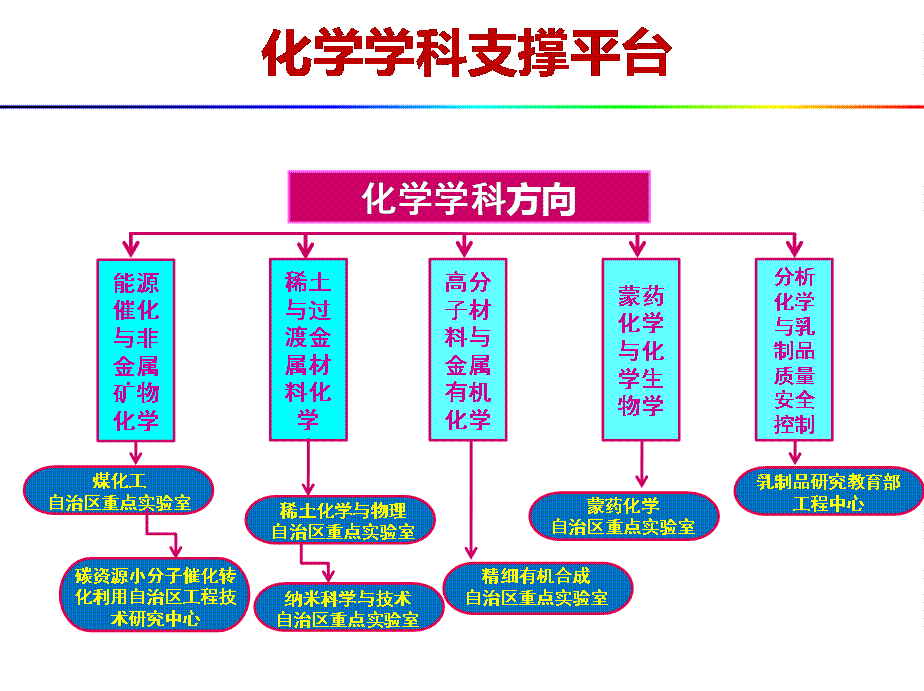 化学学科支撑平台

化学学科方向

能源催化与非金属矿物化学

稀土与过渡金属材料化学

高分子材料与金属有机化学

蒙药化学与化学生物学

分析化学与乳制品质量安全控制

煤化工
自治区重点实验室

碳资源小分子催化转化利用自治区工程技术研究中心

稀土化学与物理
自治区重点实验室

纳米科学与技术
自治区重点实验室

精细有机合成
自治区重点实验室

蒙药化学
自治区重点实验室

乳制品研究教育部
工程中心